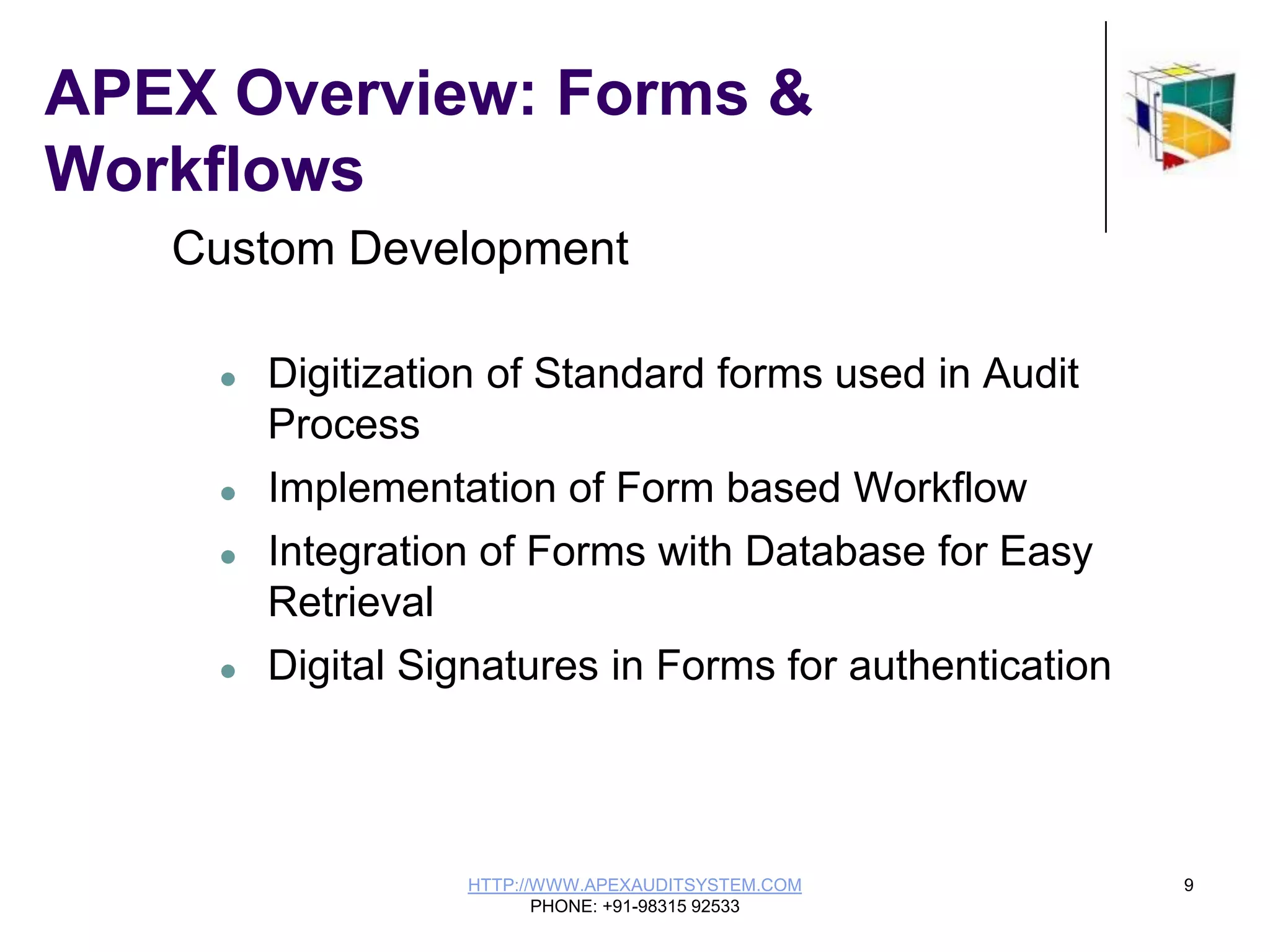 APEX Overview: Forms & Workflows

Custom Development

- Digitization of Standard forms used in Audit Process
- Implementation of Form based Workflow
- Integration of Forms with Database for Easy Retrieval
- Digital Signatures in Forms for authentication

HTTP://WWW.APEXAUDITSYSTEM.COM
PHONE: +91-98315 92533

9